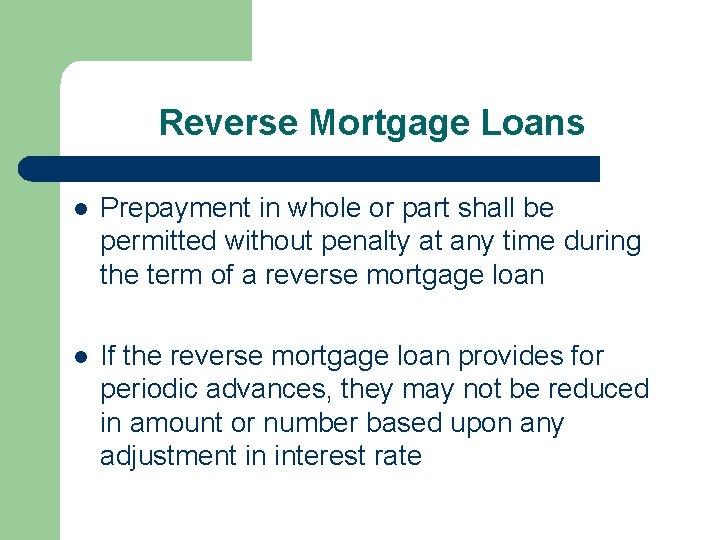 Reverse Mortgage Loans

- Prepayment in whole or part shall be permitted without penalty at any time during the term of a reverse mortgage loan

- If the reverse mortgage loan provides for periodic advances, they may not be reduced in amount or number based upon any adjustment in interest rate